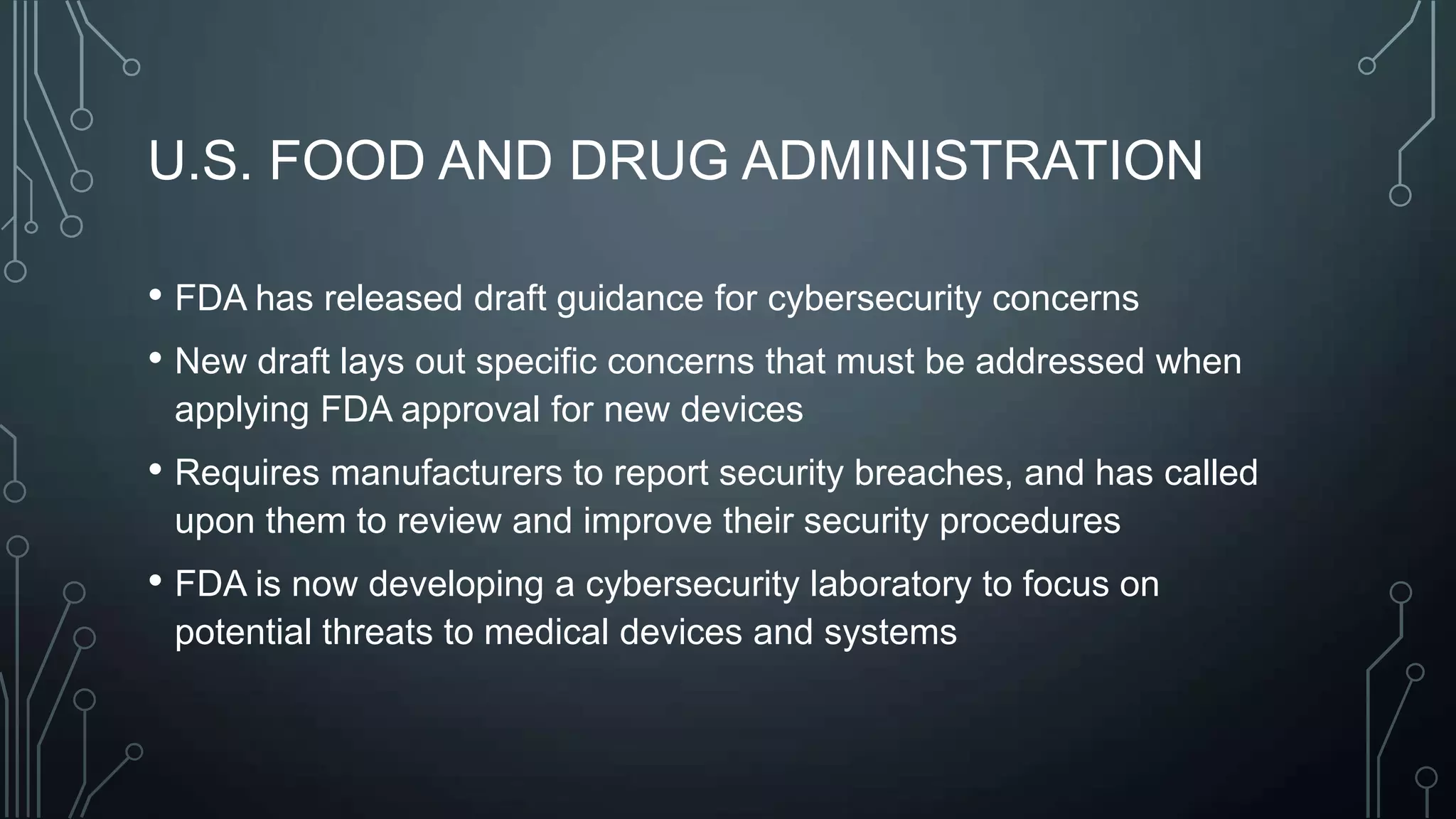 U.S. FOOD AND DRUG ADMINISTRATION

• FDA has released draft guidance for cybersecurity concerns

• New draft lays out specific concerns that must be addressed when applying FDA approval for new devices

• Requires manufacturers to report security breaches, and has called upon them to review and improve their security procedures

• FDA is now developing a cybersecurity laboratory to focus on potential threats to medical devices and systems